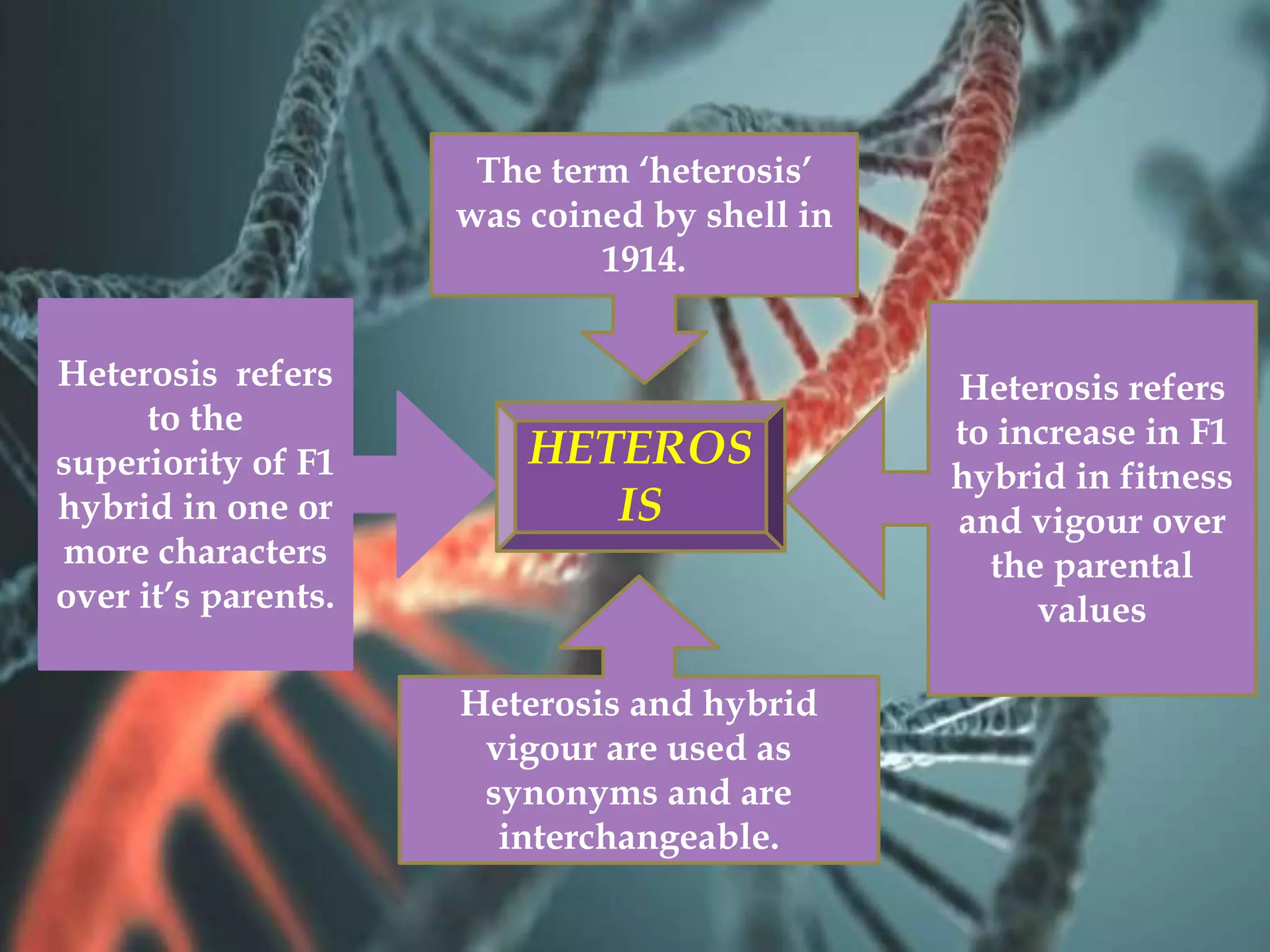 The term ‘heterosis’ was coined by shell in 1914.

Heterosis refers to the superiority of F1 hybrid in one or more characters over it’s parents.

HETEROS IS

Heterosis refers to increase in F1 hybrid in fitness and vigour over the parental values

Heterosis and hybrid vigour are used as synonyms and are interchangeable.